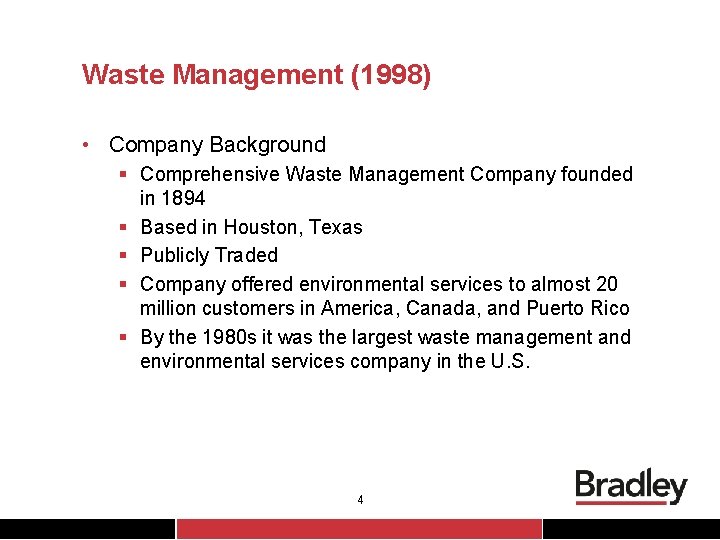 Waste Management (1998)

• Company Background
 ▪ Comprehensive Waste Management Company founded in 1894
 ▪ Based in Houston, Texas
 ▪ Publicly Traded
 ▪ Company offered environmental services to almost 20 million customers in America, Canada, and Puerto Rico
 ▪ By the 1980s it was the largest waste management and environmental services company in the U.S.

4

Bradley